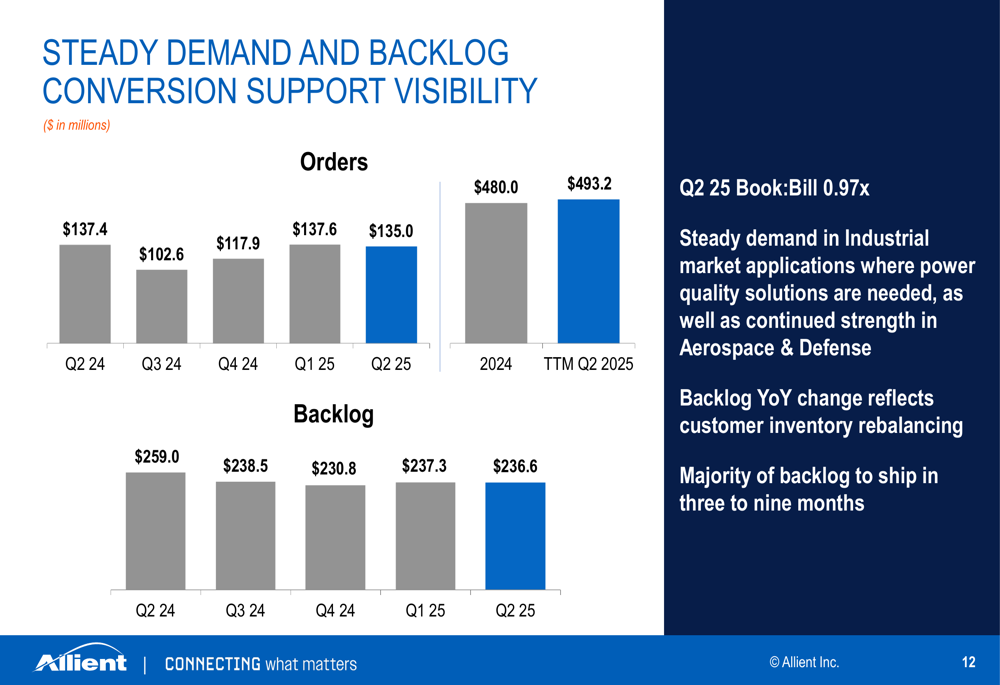 STEADY DEMAND AND BACKLOG CONVERSION SUPPORT VISIBILITY

($ in millions)

Orders

$137.4
$102.6
$117.9
$137.6
$135.0

Q2 24
Q3 24
Q4 24
Q1 25
Q2 25

$480.0
$493.2

2024
TTM Q2 2025

Backlog

$259.0
$238.5
$230.8
$237.3
$236.6

Q2 24
Q3 24
Q4 24
Q1 25
Q2 25

Q2 25 Book:Bill 0.97x

Steady demand in Industrial market applications where power quality solutions are needed, as well as continued strength in Aerospace & Defense

Backlog YoY change reflects customer inventory rebalancing

Majority of backlog to ship in three to nine months

Allient | CONNECTING what matters

© Allient Inc.

12